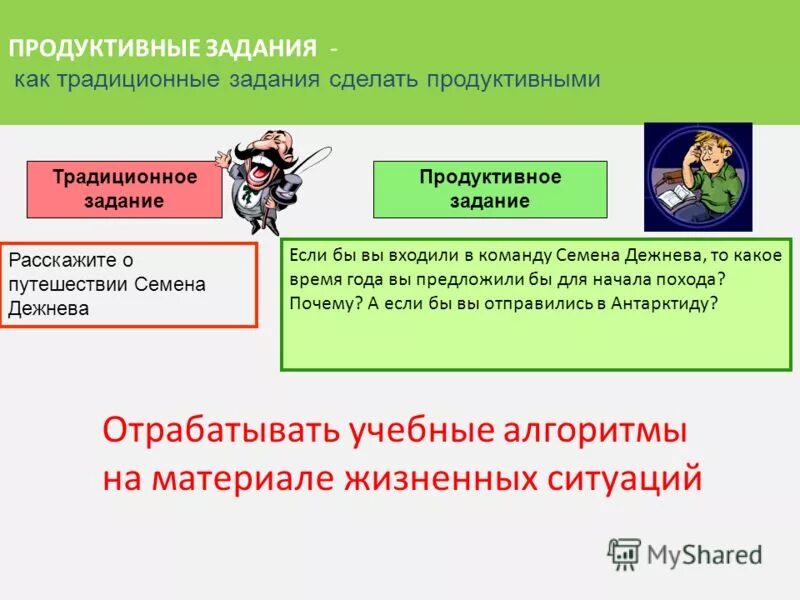 ПРОДУКТИВНЫЕ ЗАДАНИЯ -
как традиционные задания сделать продуктивными

Традиционное задание

Продуктивное задание

Расскажите о путешествии Семена Дежнева

Если бы вы входили в команду Семена Дежнева, то какое время года вы предложили бы для начала похода? Почему? А если бы вы отправились в Антарктиду?

Отрабатывать учебные алгоритмы на материале жизненных ситуаций

MyShared